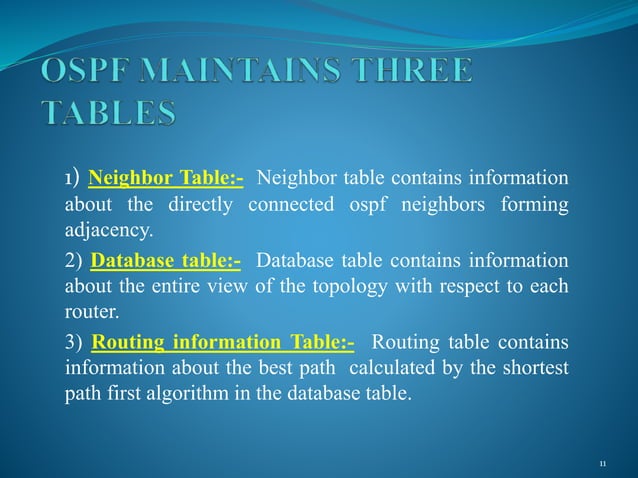 OSPF MAINTAINS THREE TABLES

1) Neighbor Table:- Neighbor table contains information about the directly connected ospf neighbors forming adjacency.

2) Database table:- Database table contains information about the entire view of the topology with respect to each router.

3) Routing information Table:- Routing table contains information about the best path calculated by the shortest path first algorithm in the database table.

11